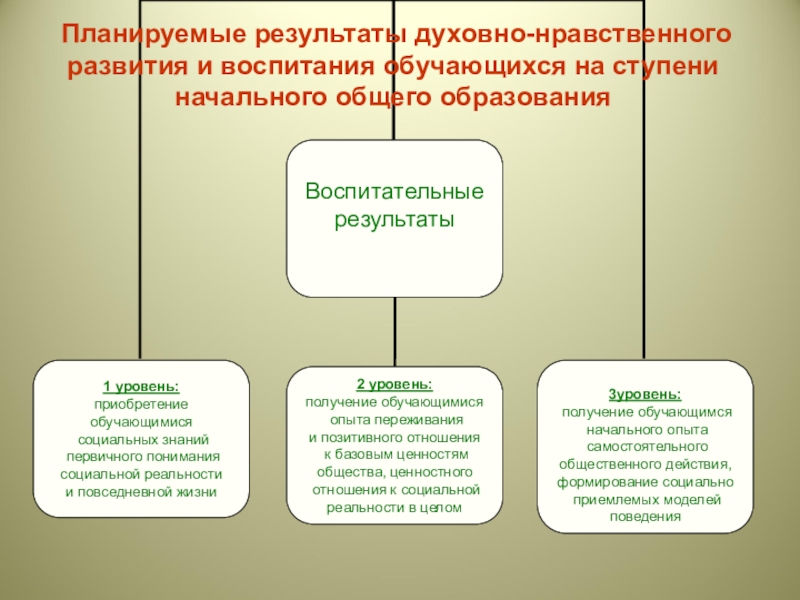 Планируемые результаты духовно-нравственного развития и воспитания обучающихся на ступени начального общего образования

Воспитательные результаты

1 уровень:
приобретение обучающимися социальных знаний первичного понимания социальной реальности и повседневной жизни

2 уровень:
получение обучающимися опыта переживания и позитивного отношения к базовым ценностям общества, ценностного отношения к социальной реальности в целом

3уровень:
получение обучающимся начального опыта самостоятельного общественного действия, формирование социально приемлемых моделей поведения